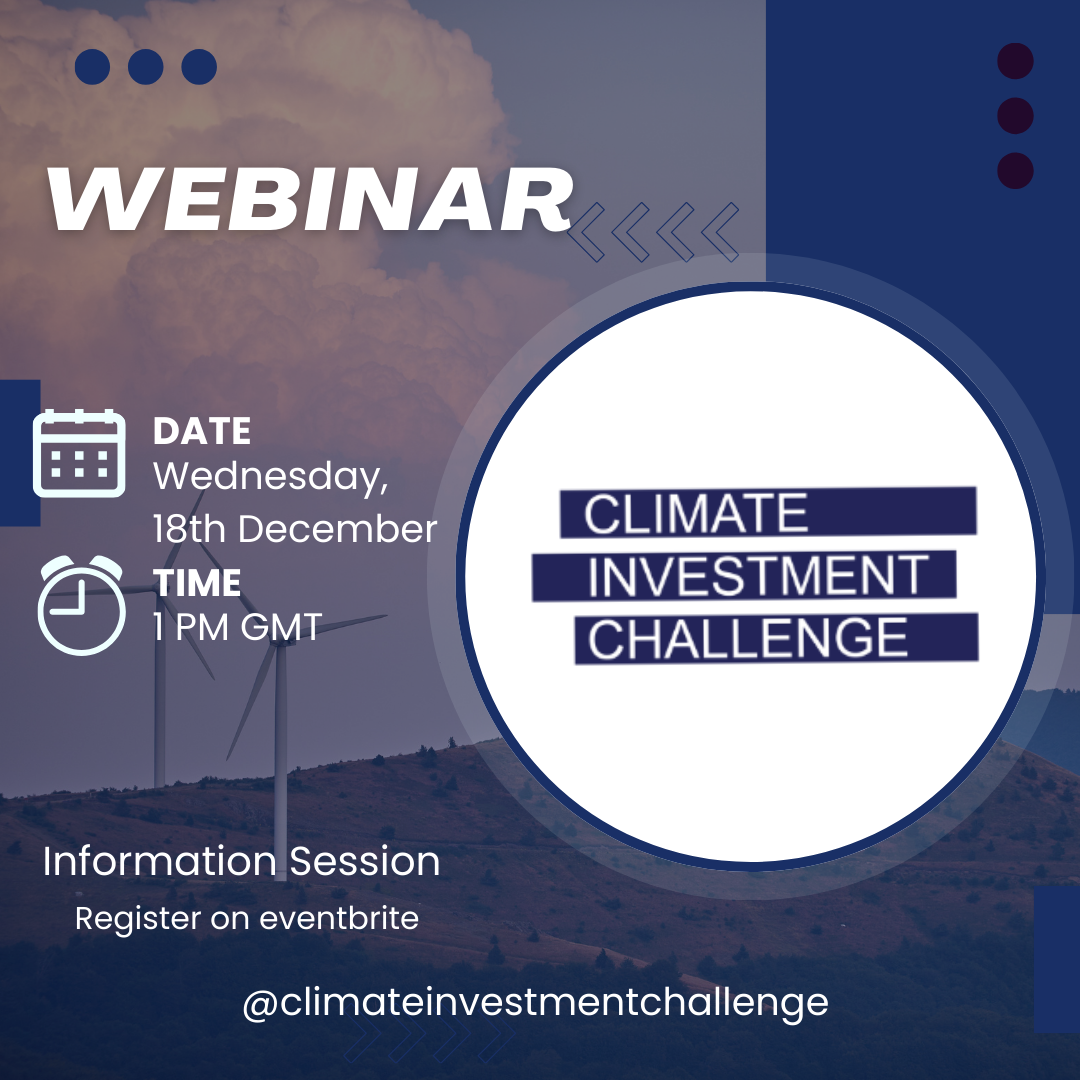 WEBINAR

DATE
Wednesday, 18th December

TIME
1 PM GMT

CLIMATE
INVESTMENT
CHALLENGE

Information Session
Register on eventbrite

@climateinvestmentchallenge